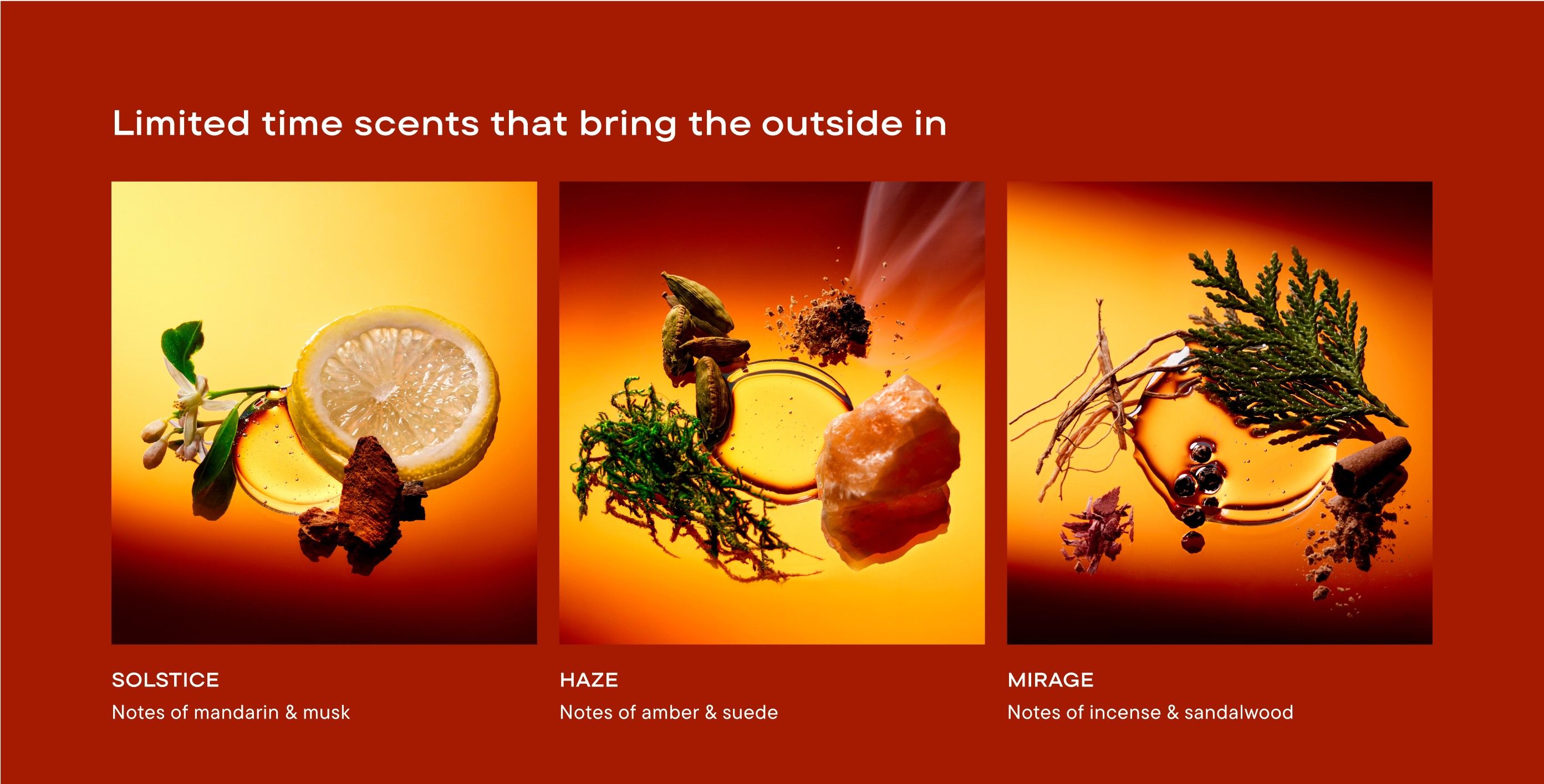 Limited time scents that bring the outside in

SOLSTICE
Notes of mandarin & musk

HAZE
Notes of amber & suede

MIRAGE
Notes of incense & sandalwood